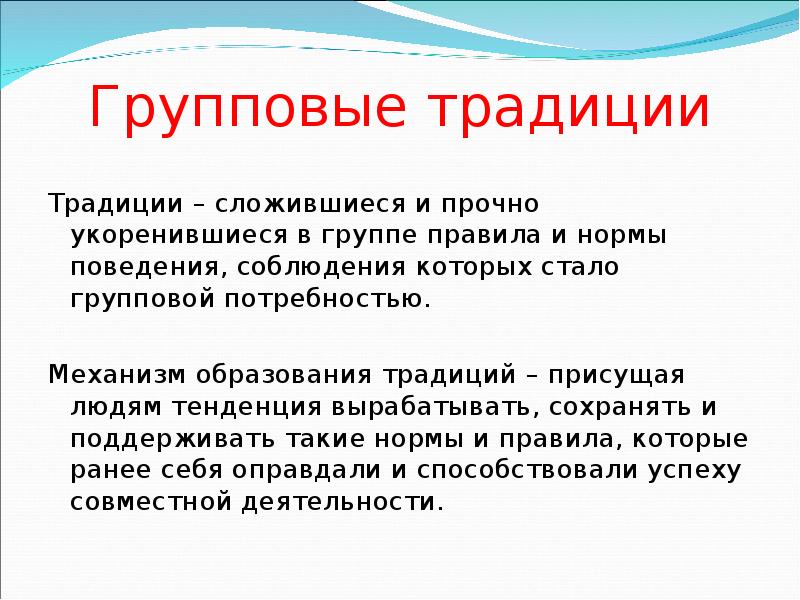 Групповые традиции

Традиции – сложившиеся и прочно укоренившиеся в группе правила и нормы поведения, соблюдения которых стало групповой потребностью.

Механизм образования традиций – присущая людям тенденция вырабатывать, сохранять и поддерживать такие нормы и правила, которые ранее себя оправдали и способствовали успеху совместной деятельности.